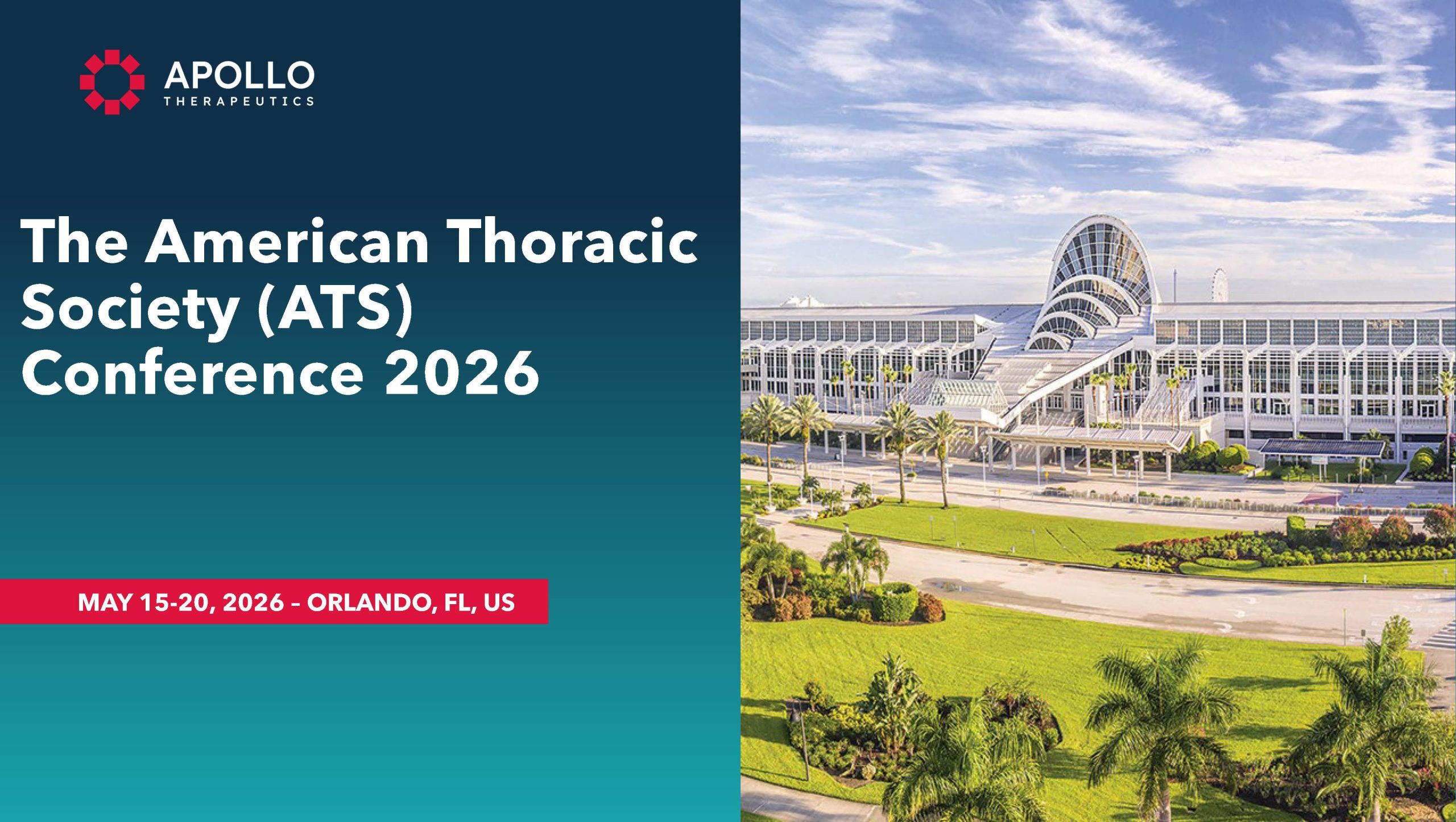 APOLLO
THERAPEUTICS

The American Thoracic Society (ATS) Conference 2026

MAY 15-20, 2026 – ORLANDO, FL, US